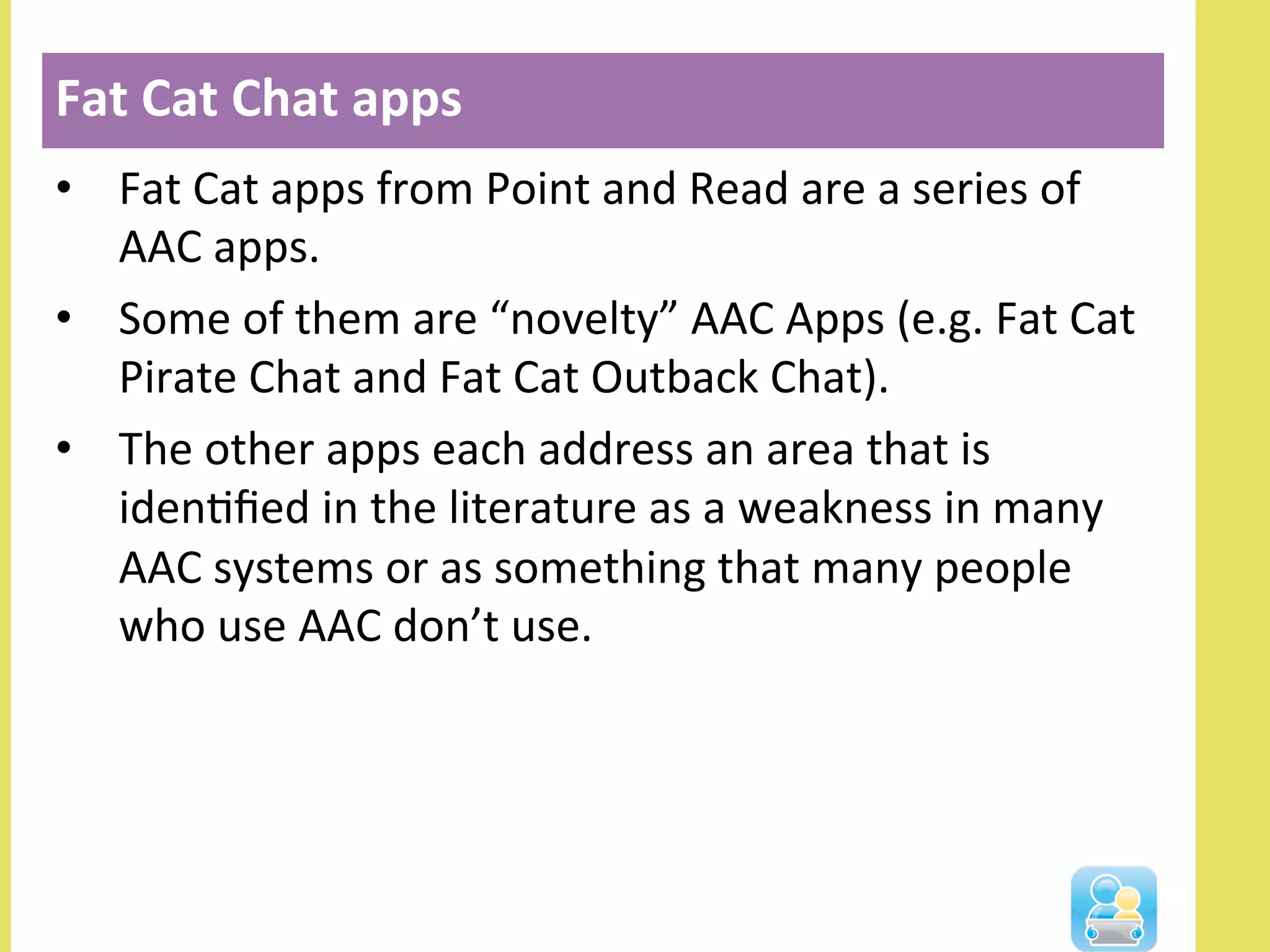 Fat Cat Chat apps

• Fat Cat apps from Point and Read are a series of AAC apps.

• Some of them are “novelty” AAC Apps (e.g. Fat Cat Pirate Chat and Fat Cat Outback Chat).

• The other apps each address an area that is identified in the literature as a weakness in many AAC systems or as something that many people who use AAC don’t use.